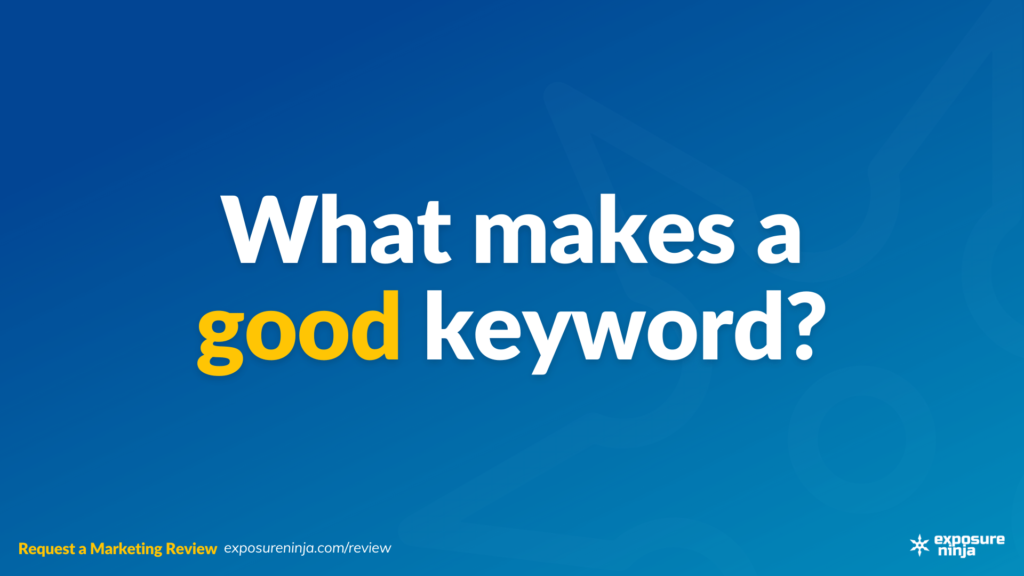 What makes a good keyword?

Request a Marketing Review exposureninja.com/review

exposure ninja